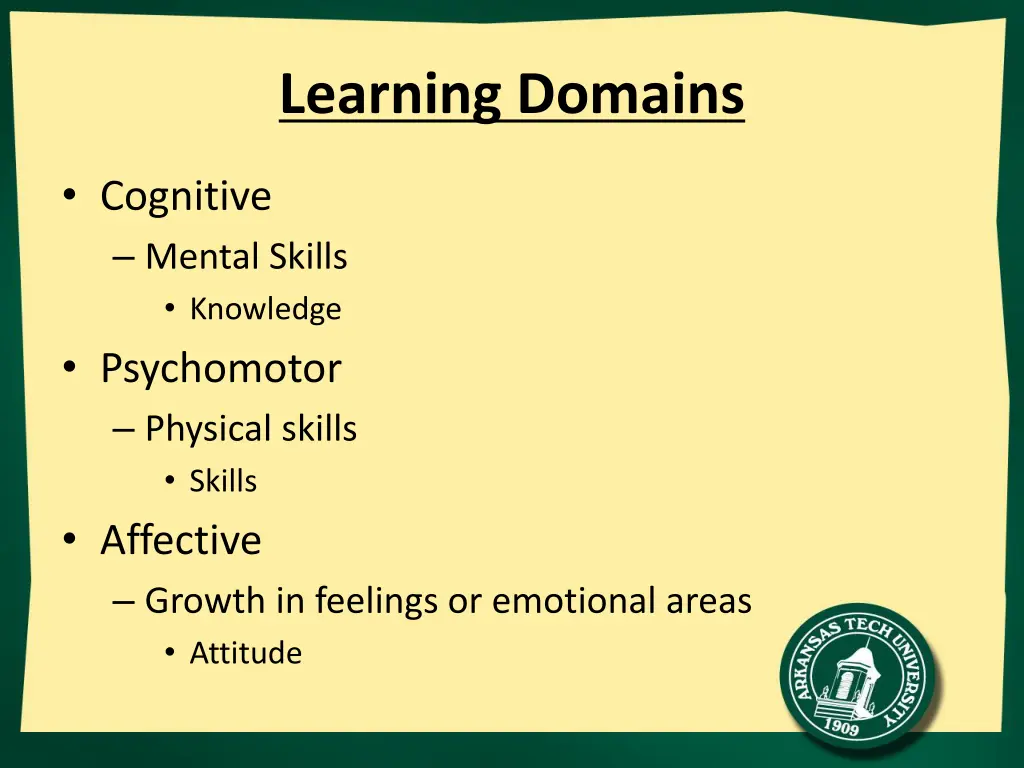 Learning Domains

• Cognitive
– Mental Skills
• Knowledge
• Psychomotor
– Physical skills
• Skills
• Affective
– Growth in feelings or emotional areas
• Attitude

ARKANSAS TECH UNIVERSITY
1909